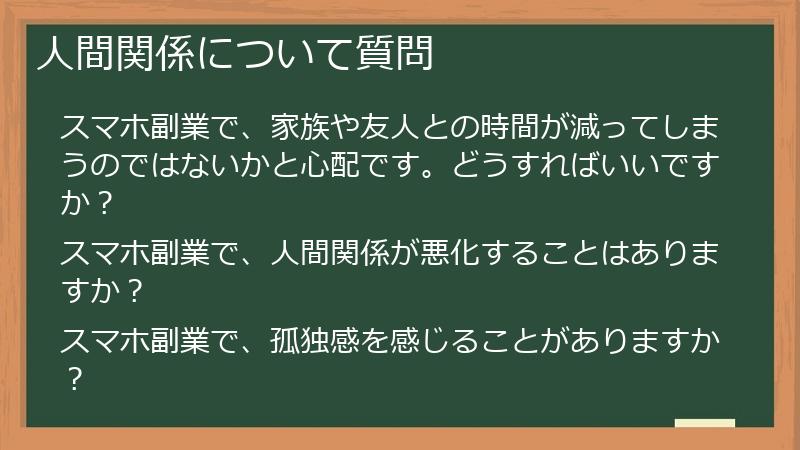 人間関係について質問

スマホ副業で、家族や友人との時間が減ってしまうのではないかと心配です。どうすればいいですか？

スマホ副業で、人間関係が悪化することはありますか？

スマホ副業で、孤独感を感じることがありますか？